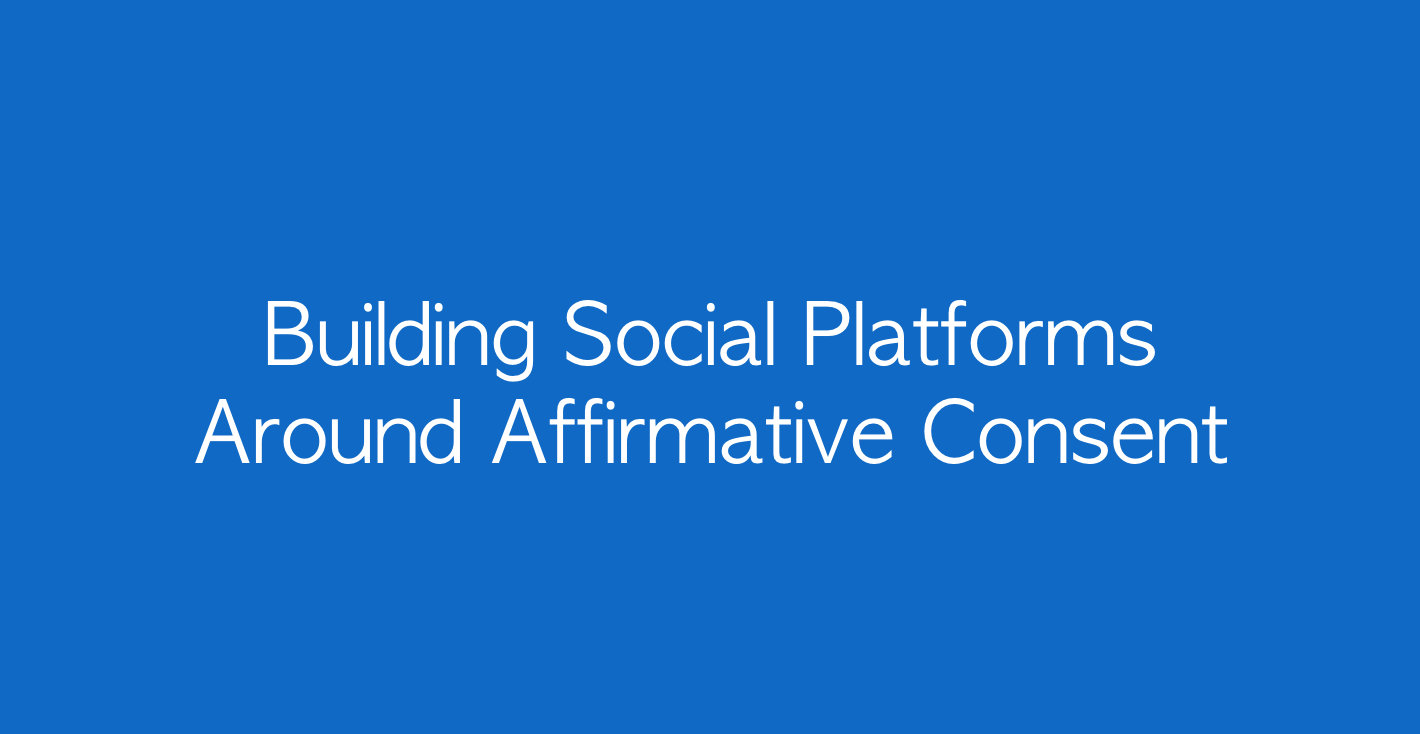 Building Social Platforms Around Affirmative Consent